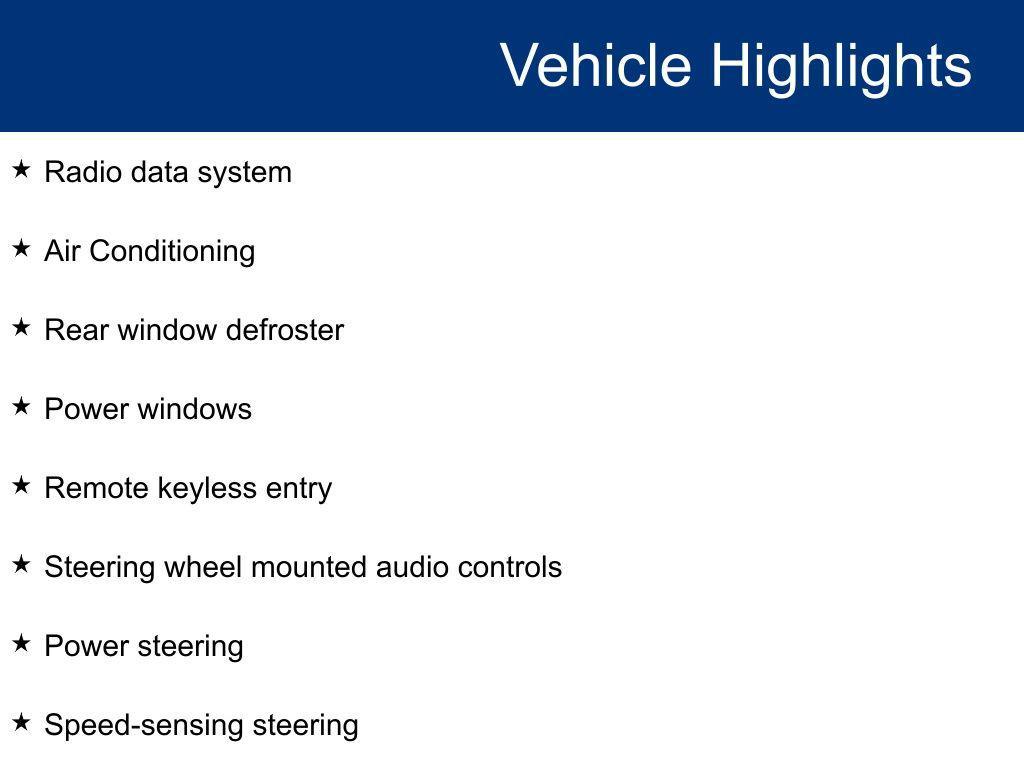 Vehicle Highlights

★ Radio data system

★ Air Conditioning

★ Rear window defroster

★ Power windows

★ Remote keyless entry

★ Steering wheel mounted audio controls

★ Power steering

★ Speed-sensing steering